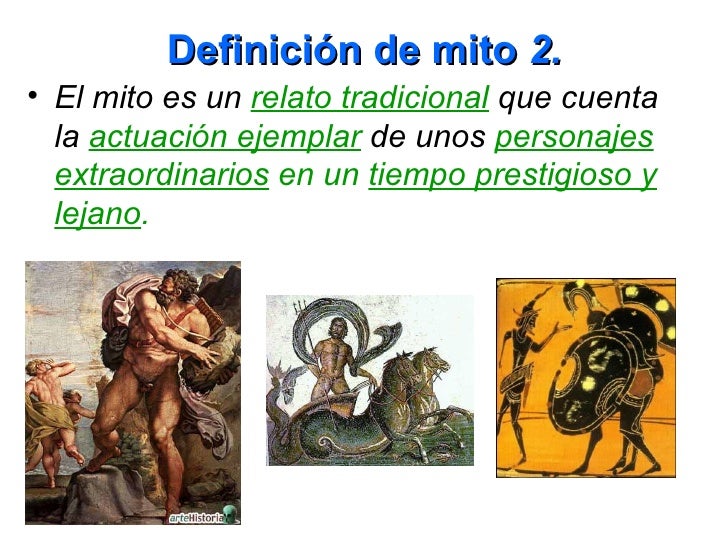 Definición de mito 2.

• El mito es un relato tradicional que cuenta la actuación ejemplar de unos personajes extraordinarios en un tiempo prestigioso y lejano.

arteHistoria